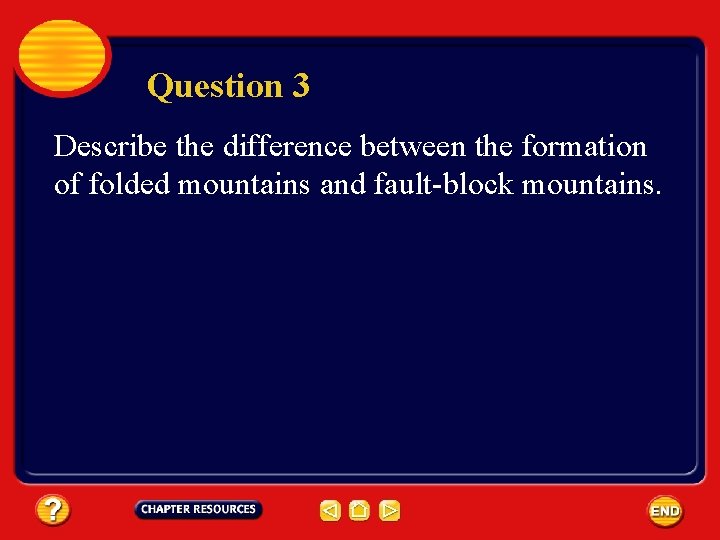 Question 3

Describe the difference between the formation of folded mountains and fault-block mountains.

?

CHAPTER RESOURCES

END